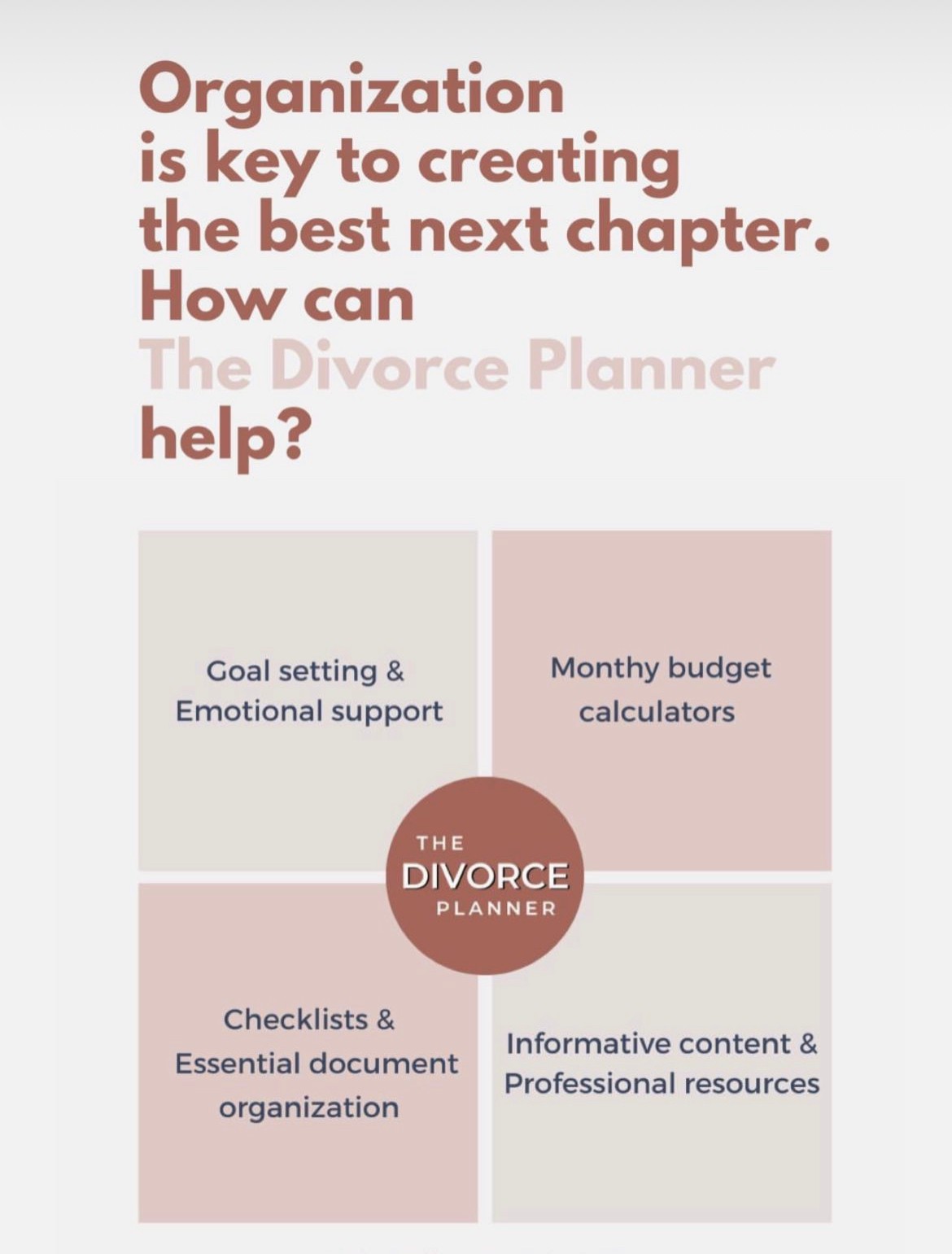 Organization is key to creating the best next chapter. How can The Divorce Planner help?

Goal setting & Emotional support

Monthy budget calculators

THE DIVORCE PLANNER

Checklists & Essential document organization

Informative content & Professional resources